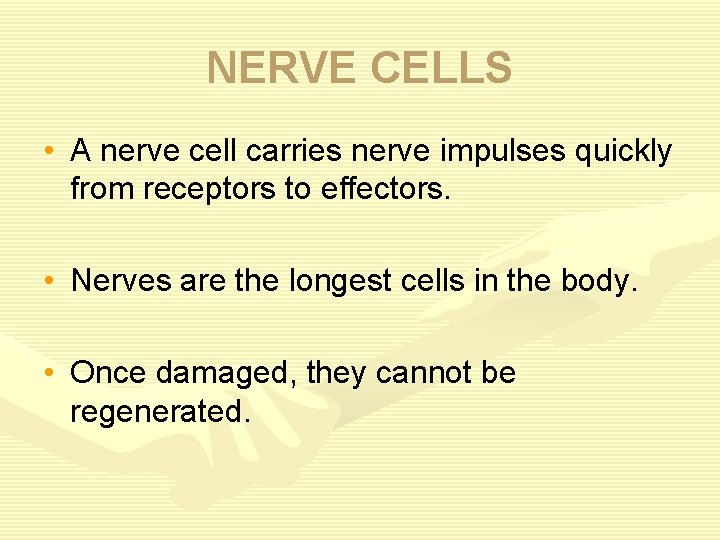 NERVE CELLS

• A nerve cell carries nerve impulses quickly from receptors to effectors.

• Nerves are the longest cells in the body.

• Once damaged, they cannot be regenerated.